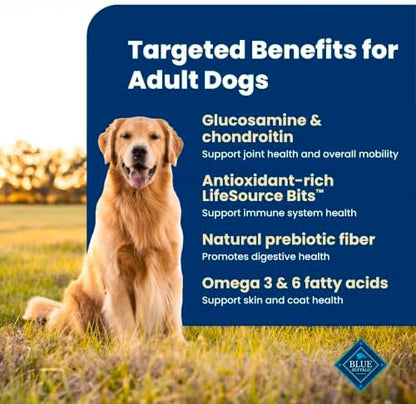 Targeted Benefits for Adult Dogs

Glucosamine & chondroitin
Support joint health and overall mobility

Antioxidant-rich LifeSource Bits™
Support immune system health

Natural prebiotic fiber
Promotes digestive health

Omega 3 & 6 fatty acids
Support skin and coat health

BLUE BUFFALO